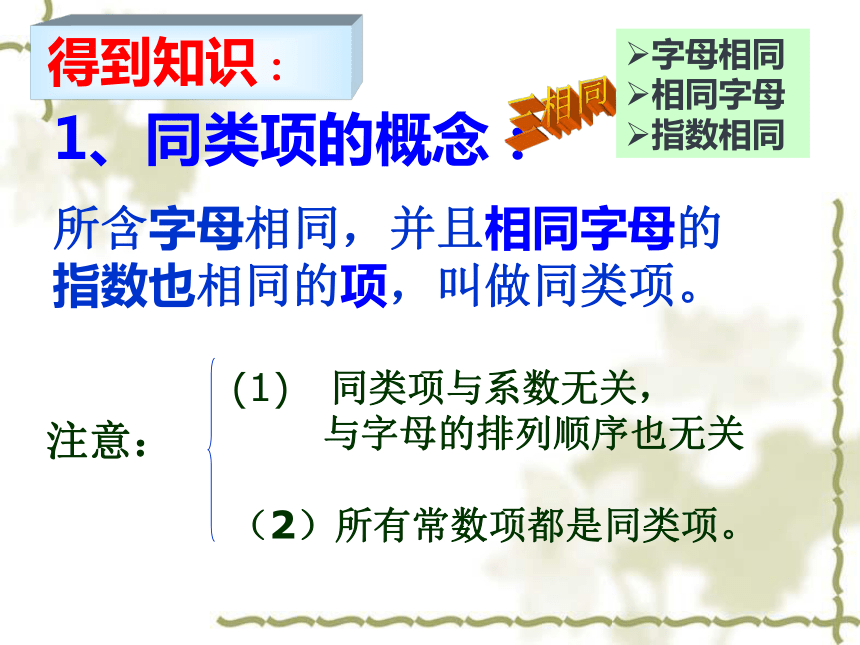 得到知识：

1、同类项的概念：

三相同

➢字母相同
➢相同字母
➢指数相同

所含字母相同，并且相同字母的指数也相同的项，叫做同类项。

注意：

（1） 同类项与系数无关，与字母的排列顺序也无关

（2）所有常数项都是同类项。